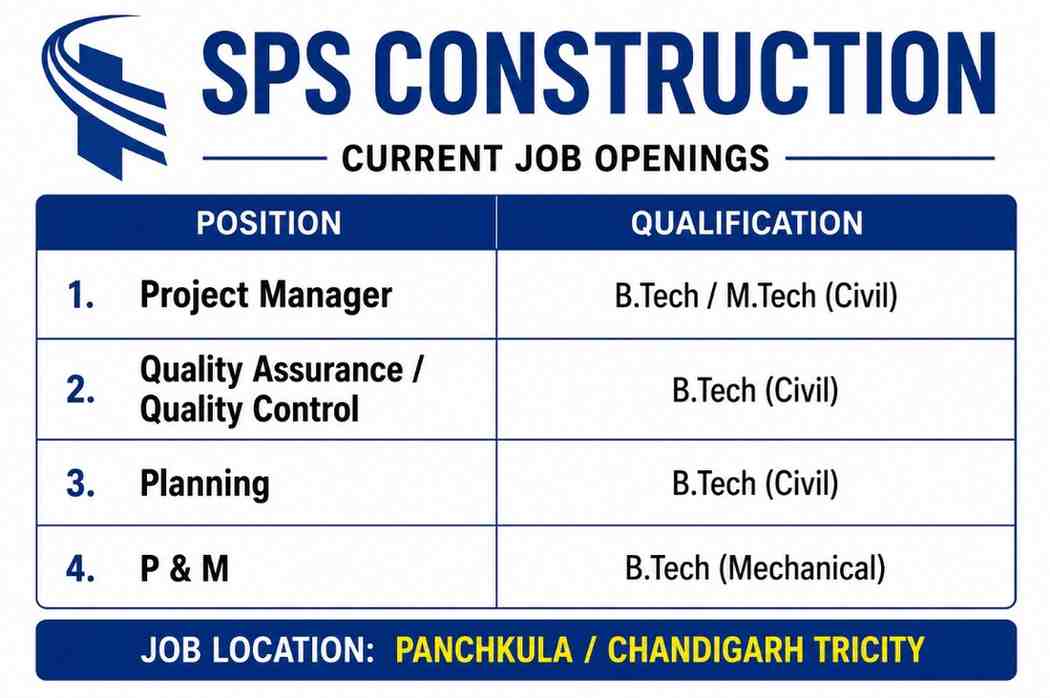 SPS CONSTRUCTION

CURRENT JOB OPENINGS

| POSITION | QUALIFICATION |
|---|---|
| 1. Project Manager | B.Tech / M.Tech (Civil) |
| 2. Quality Assurance / Quality Control | B.Tech (Civil) |
| 3. Planning | B.Tech (Civil) |
| 4. P & M | B.Tech (Mechanical) |

JOB LOCATION: PANCHKULA / CHANDIGARH TRICITY